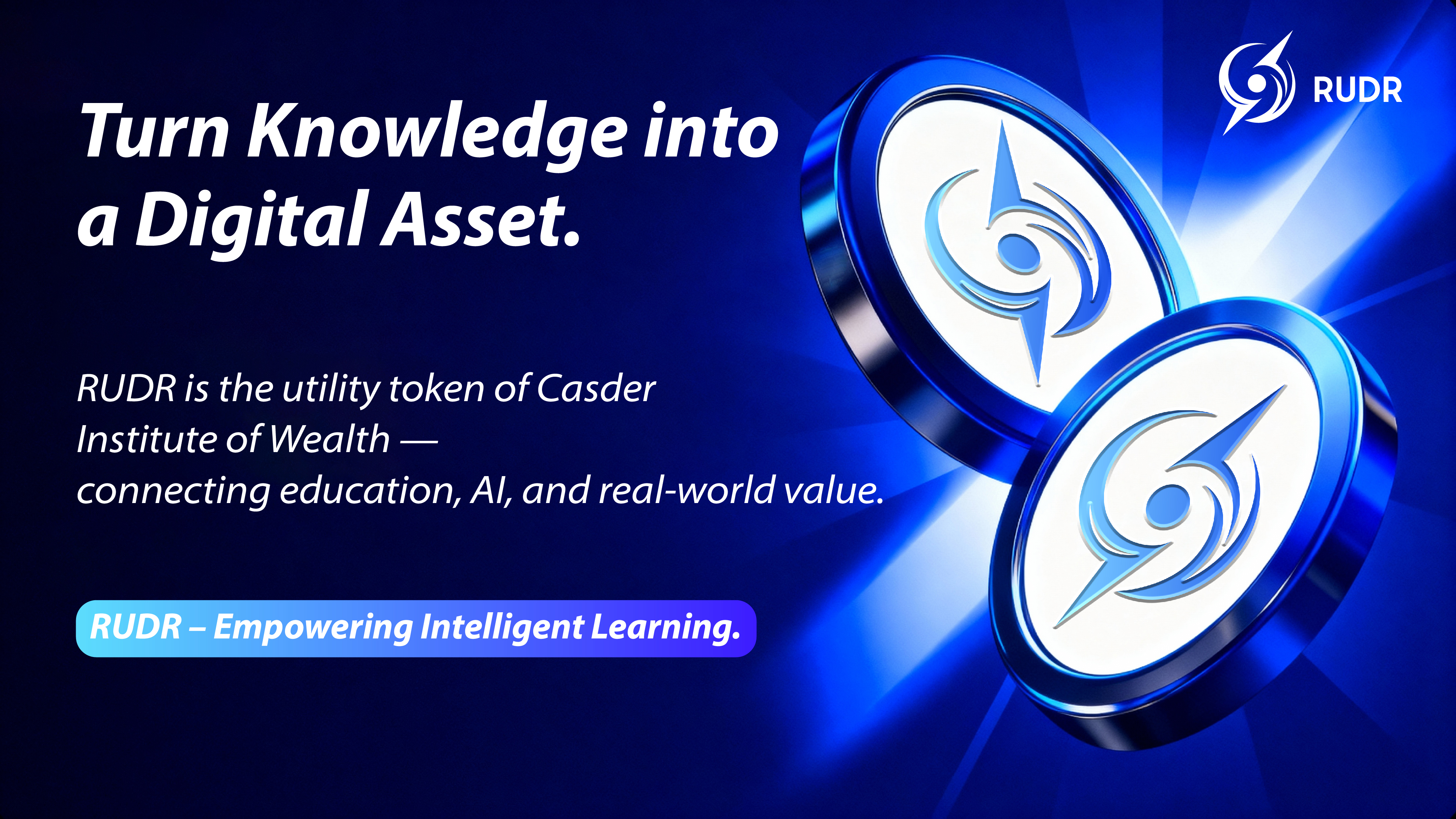 RUDR

Turn Knowledge into a Digital Asset.

RUDR is the utility token of Casder Institute of Wealth —
connecting education, AI, and real-world value.

RUDR – Empowering Intelligent Learning.